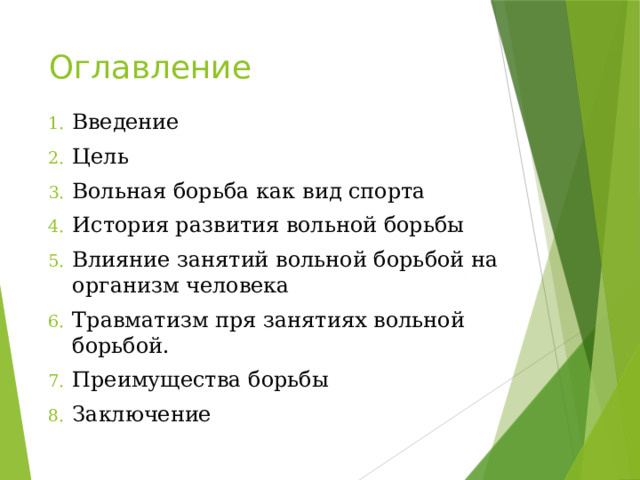 Оглавление

1. Введение
2. Цель
3. Вольная борьба как вид спорта
4. История развития вольной борьбы
5. Влияние занятий вольной борьбой на организм человека
6. Травматизм пря занятиях вольной борьбой.
7. Преимущества борьбы
8. Заключение